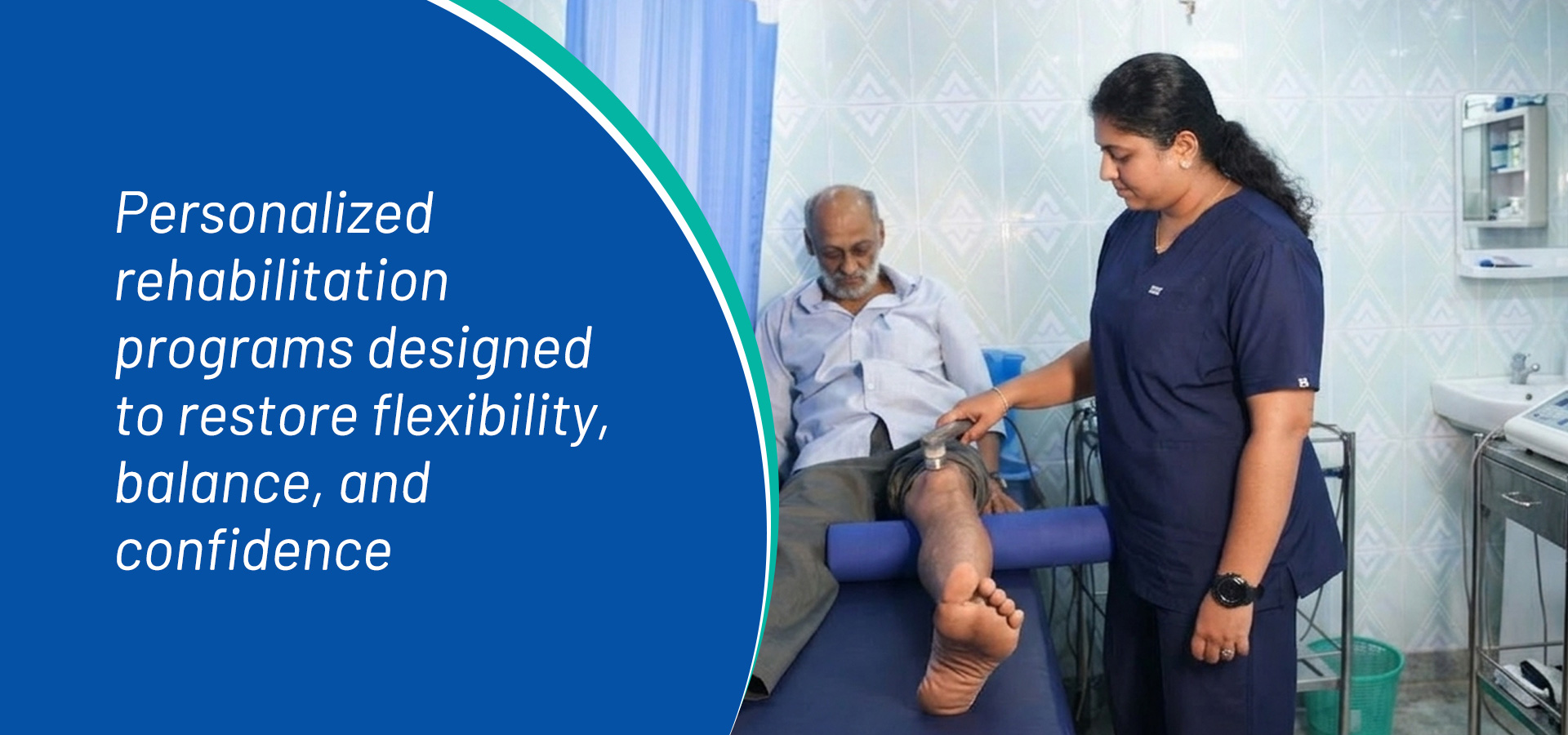 Personalized rehabilitation programs designed to restore flexibility, balance, and confidence